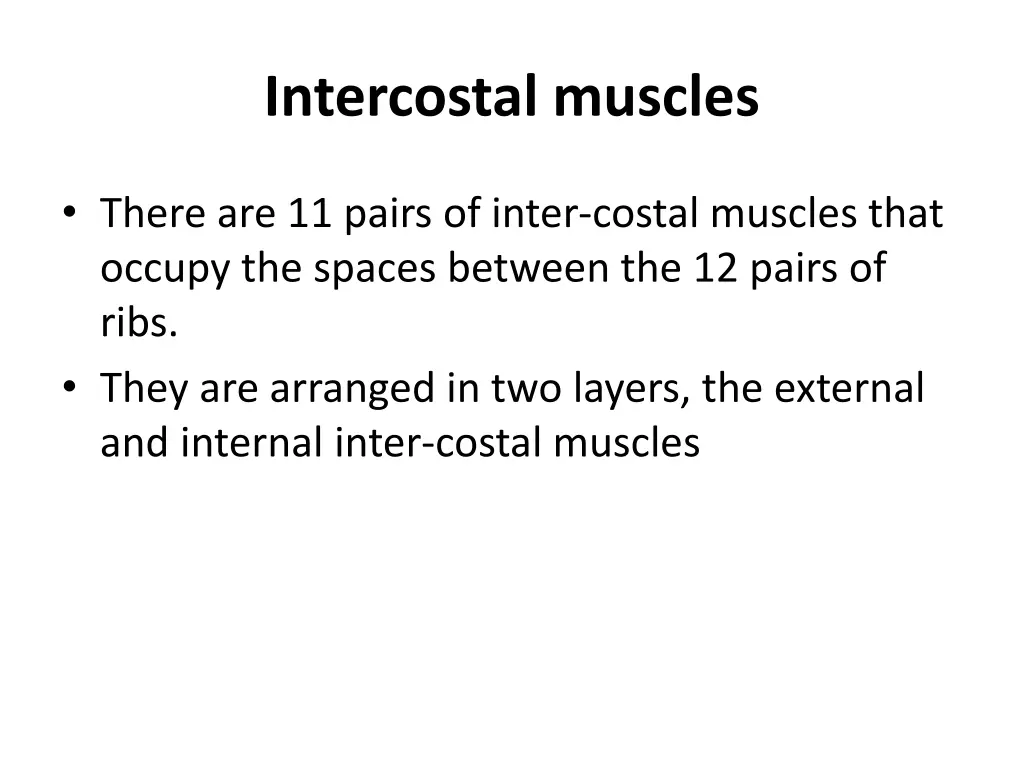 Intercostal muscles

• There are 11 pairs of inter-costal muscles that occupy the spaces between the 12 pairs of ribs.
• They are arranged in two layers, the external and internal inter-costal muscles